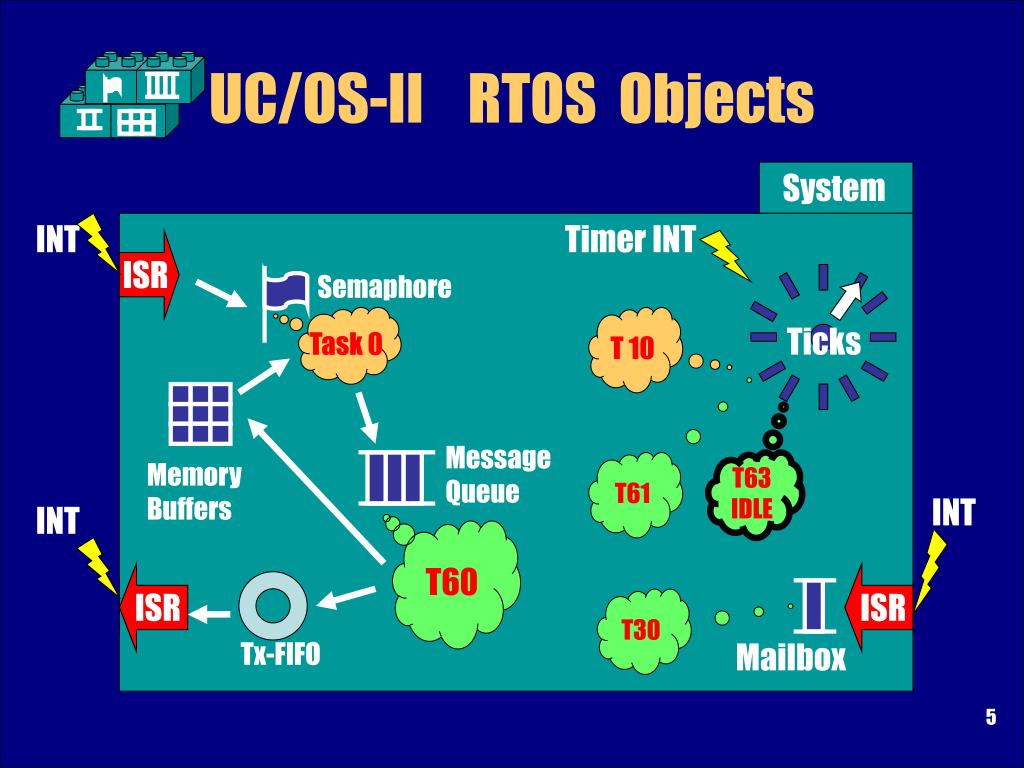 UC/OS-II RTOS Objects

System

INT

ISR

Semaphore

Task 0

Timer INT

T 10

Ticks

Memory Buffers

Message Queue

T61

T63 IDLE

INT

INT

T60

ISR

Tx-FIFO

T30

Mailbox

ISR

5